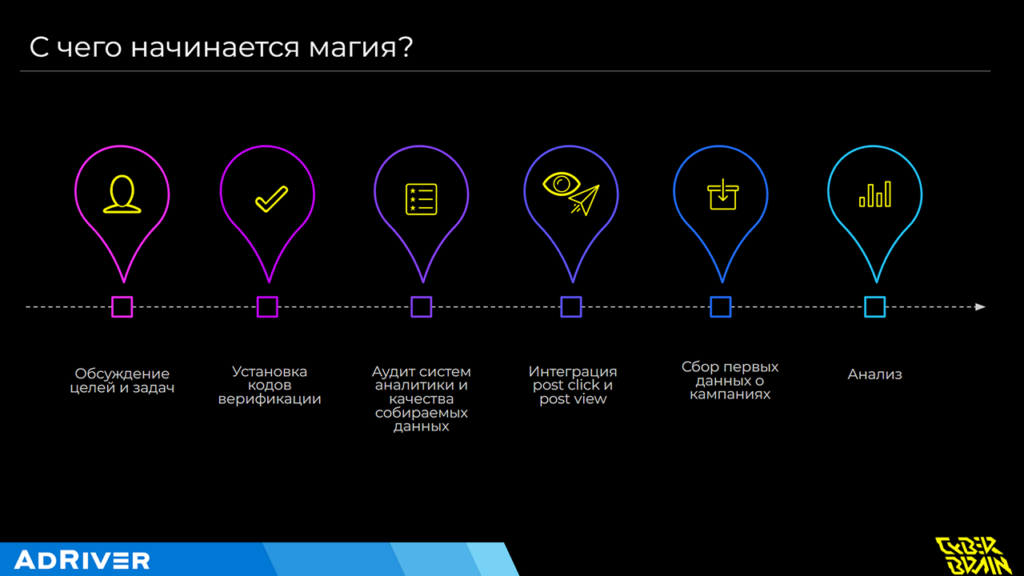 С чего начинается магия?

Обсуждение целей и задач

Установка кодов верификации

Аудит систем аналитики и качества собираемых данных

Интеграция post click и post view

Сбор первых данных о кампаниях

Анализ

ADRIVER

CYBER BRAIN